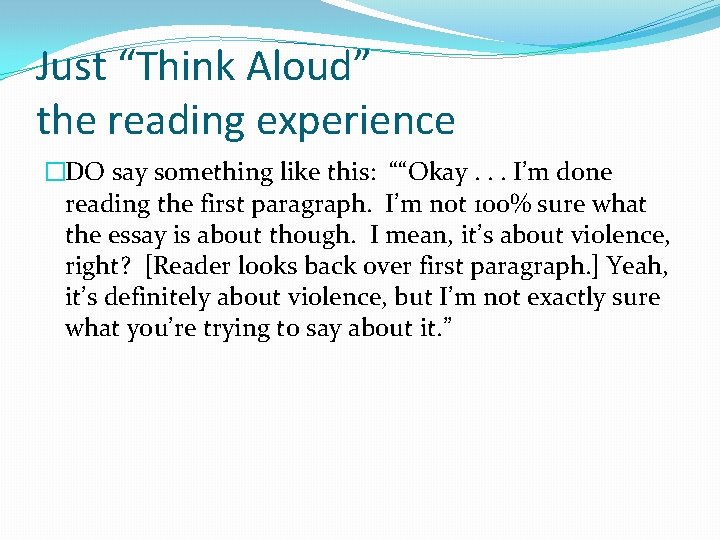 Just “Think Aloud”
the reading experience

DO say something like this: ““Okay . . . I’m done reading the first paragraph. I’m not 100% sure what the essay is about though. I mean, it’s about violence, right? [Reader looks back over first paragraph.] Yeah, it’s definitely about violence, but I’m not exactly sure what you’re trying to say about it.”